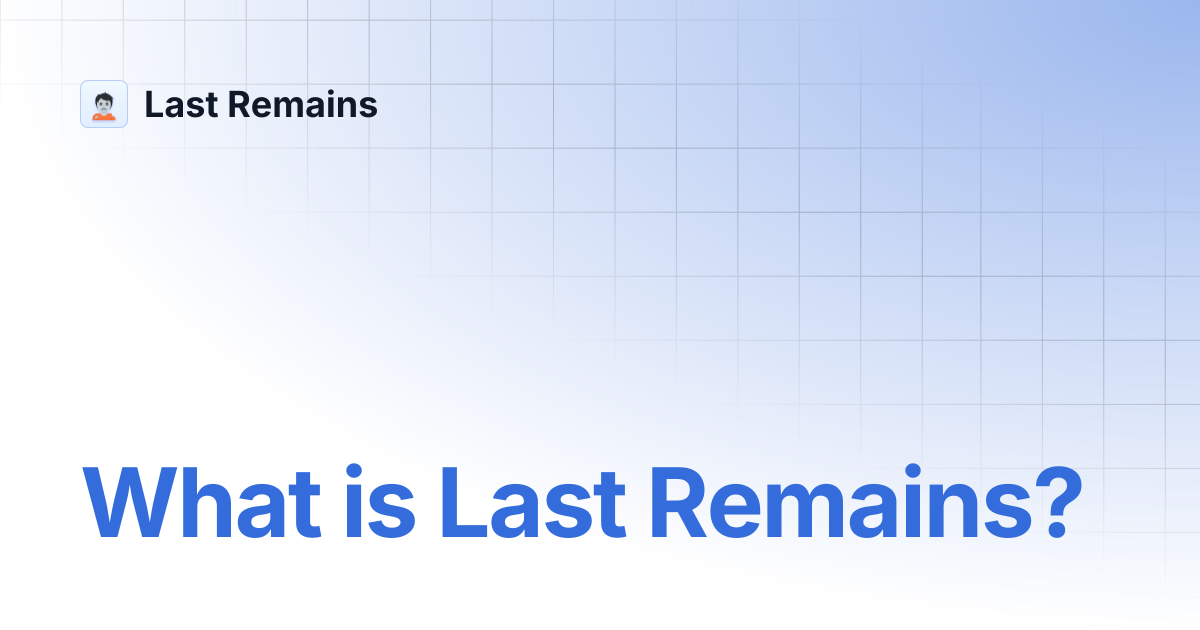 Last Remains

What is Last Remains?